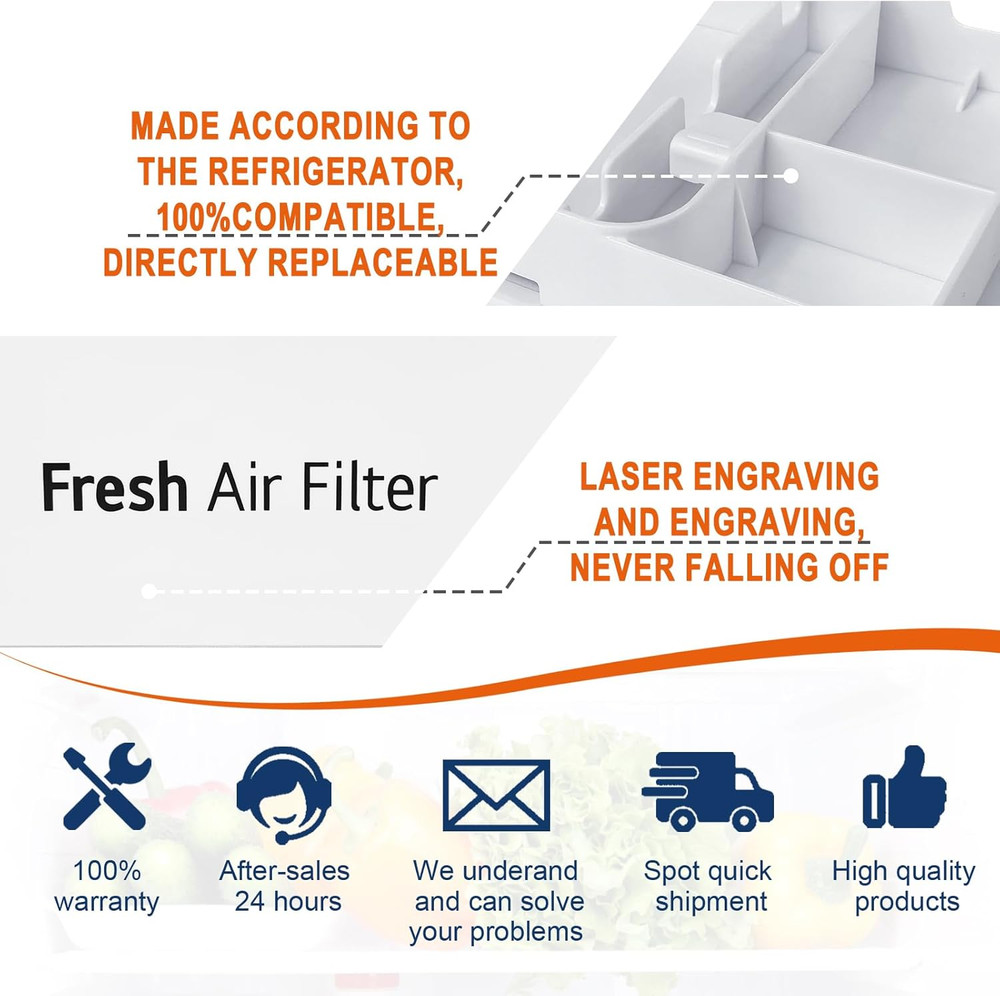 MADE ACCORDING TO THE REFRIGERATOR, 100%COMPATIBLE, DIRECTLY REPLACEABLE

Fresh Air Filter

LASER ENGRAVING AND ENGRAVING, NEVER FALLING OFF

100% warranty

After-sales 24 hours

We underand and can solve your problems

Spot quick shipment

High quality products